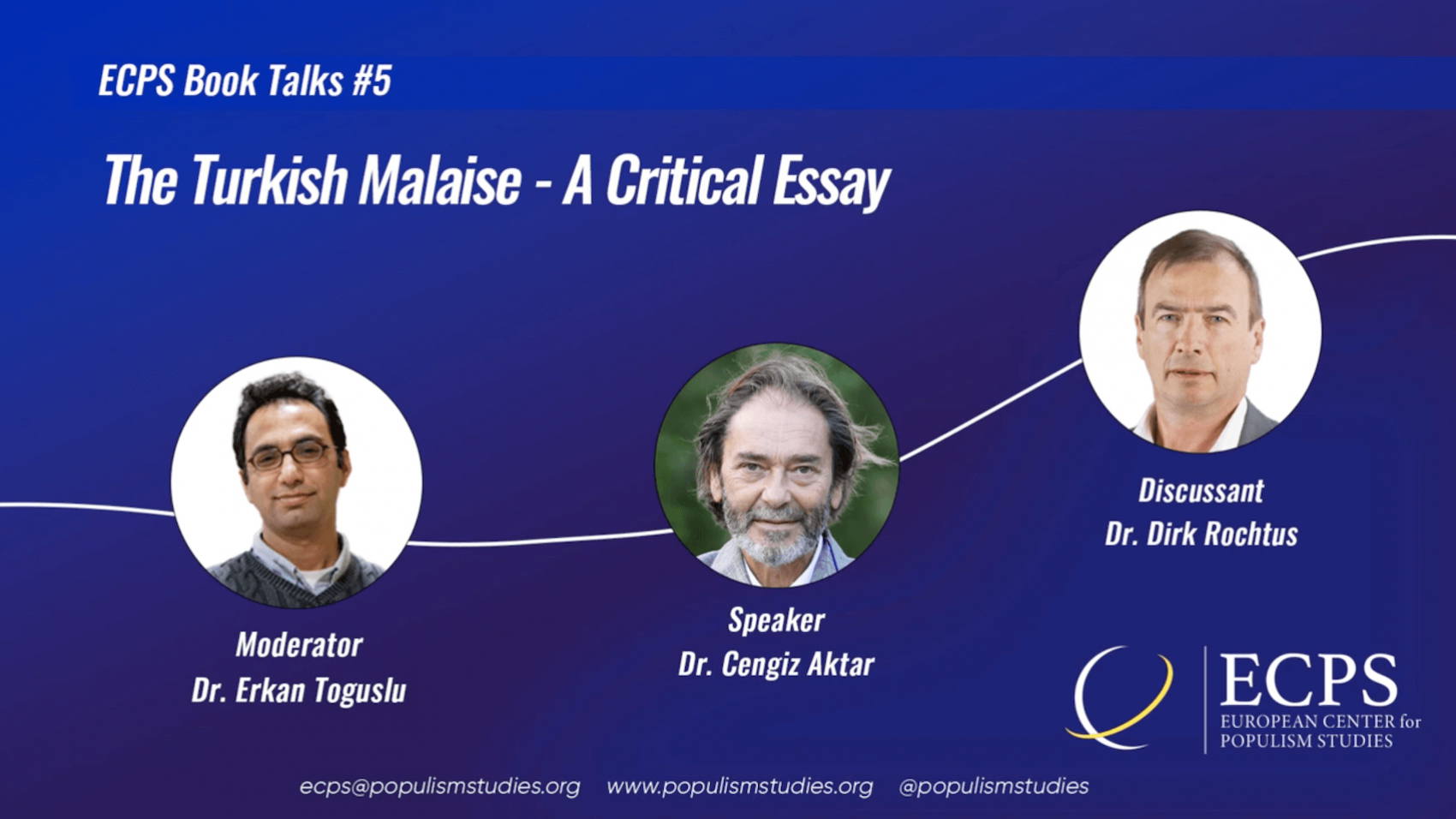 ECPS Book Talks #5

The Turkish Malaise - A Critical Essay

Moderator
Dr. Erkan Toguslu

Speaker
Dr. Cengiz Aktar

Discussant
Dr. Dirk Rochtus

ECPS
EUROPEAN CENTER for POPULISM STUDIES

ecps@populismstudies.org www.populismstudies.org @populismstudies